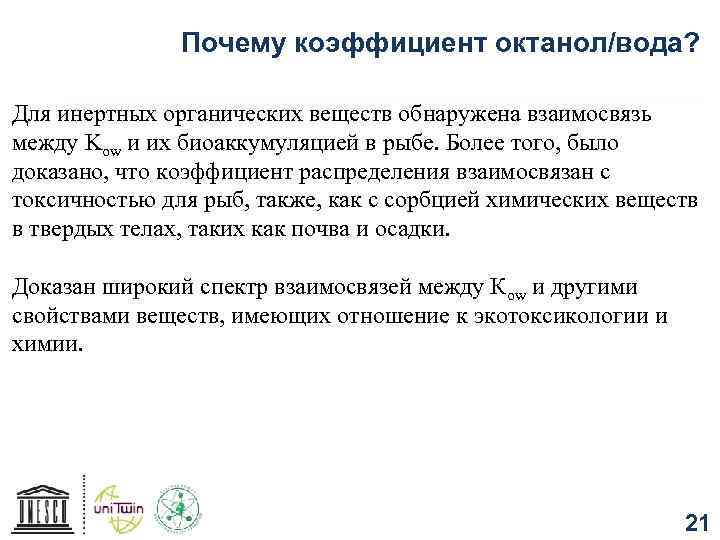 Почему коэффициент октанол/вода?

Для инертных органических веществ обнаружена взаимосвязь между $K_{ow}$ и их биоаккумуляцией в рыбе. Более того, было доказано, что коэффициент распределения взаимосвязан с токсичностью для рыб, также, как с сорбцией химических веществ в твердых телах, таких как почва и осадки.

Доказан широкий спектр взаимосвязей между $K_{ow}$ и другими свойствами веществ, имеющих отношение к экотоксикологии и химии.

UNESCO

uniTwin

21